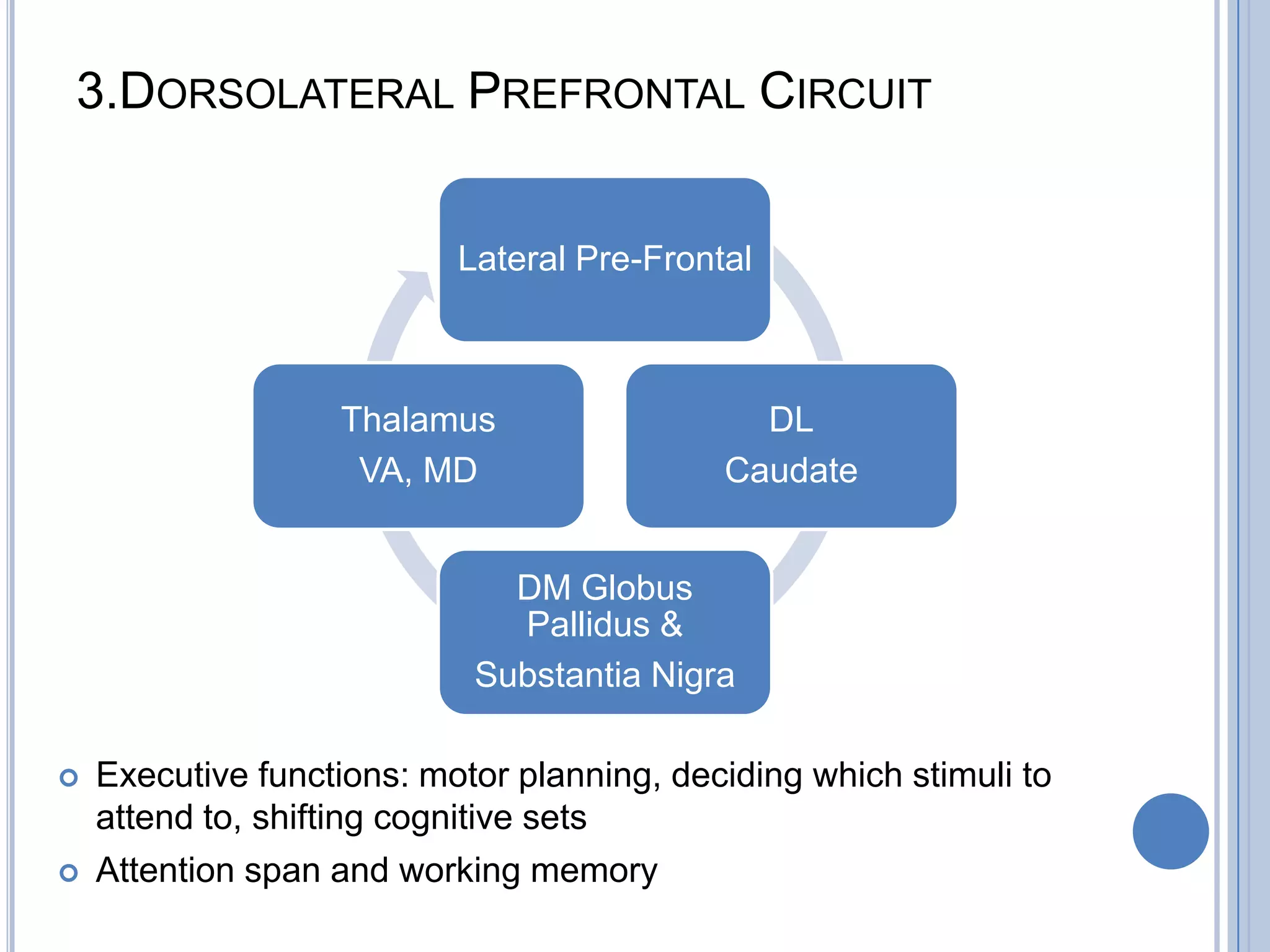 3.DORSOLATERAL PREFRONTAL CIRCUIT

Lateral Pre-Frontal

DL
Caudate

DM Globus Pallidus &
Substantia Nigra

Thalamus
VA, MD

Executive functions: motor planning, deciding which stimuli to attend to, shifting cognitive sets

Attention span and working memory